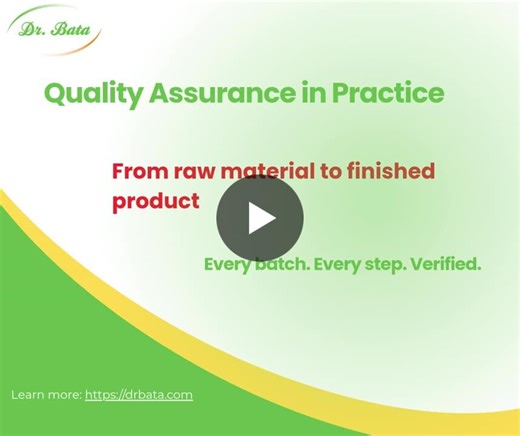 Dr. Bata

Quality Assurance in Practice

From raw material to finished product

Every batch. Every step. Verified.

Learn more: https://drbata.com